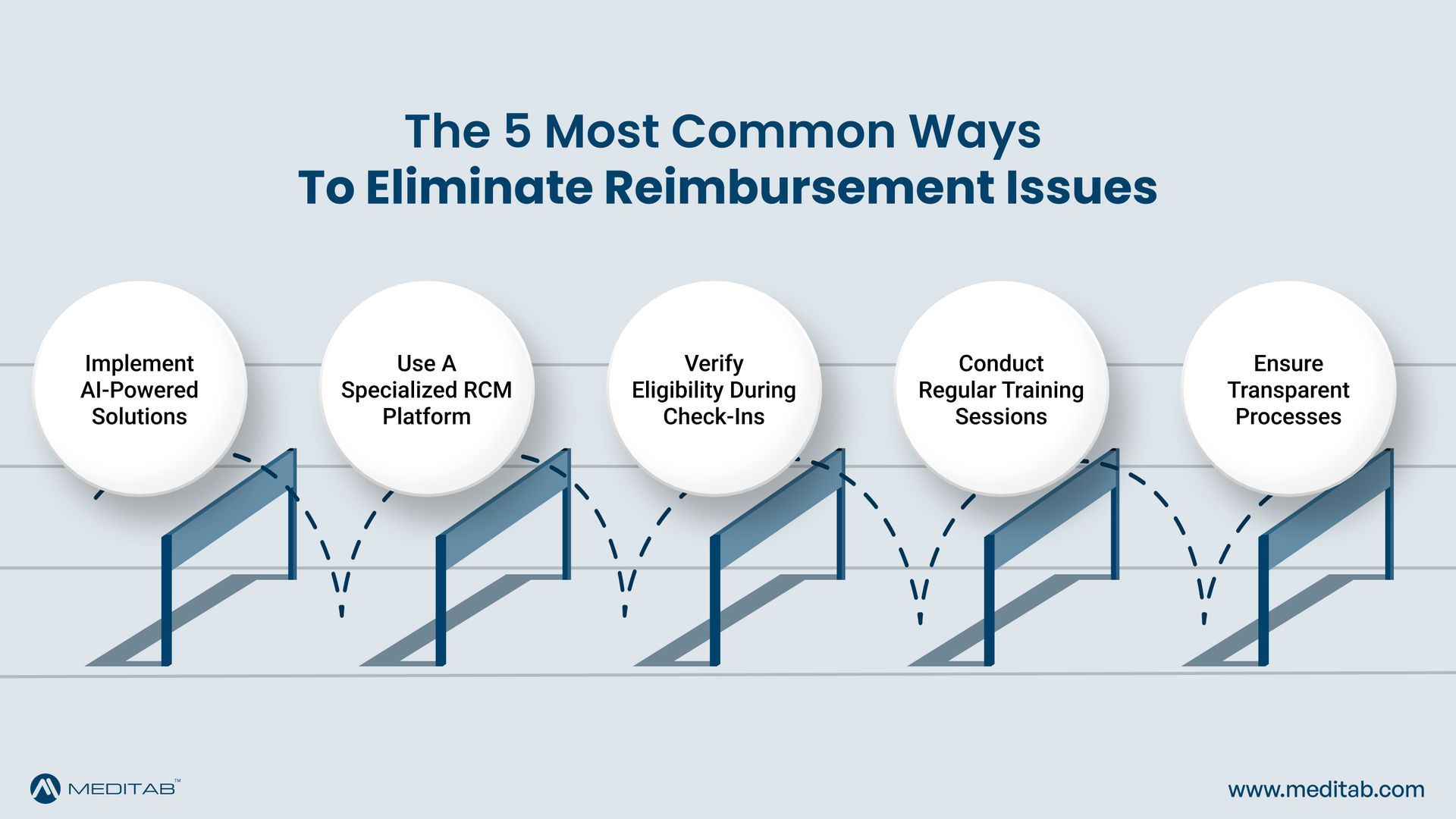 The 5 Most Common Ways
To Eliminate Reimbursement Issues

Implement AI-Powered Solutions

Use A Specialized RCM Platform

Verify Eligibility During Check-Ins

Conduct Regular Training Sessions

Ensure Transparent Processes

MEDITAB™

www.meditab.com